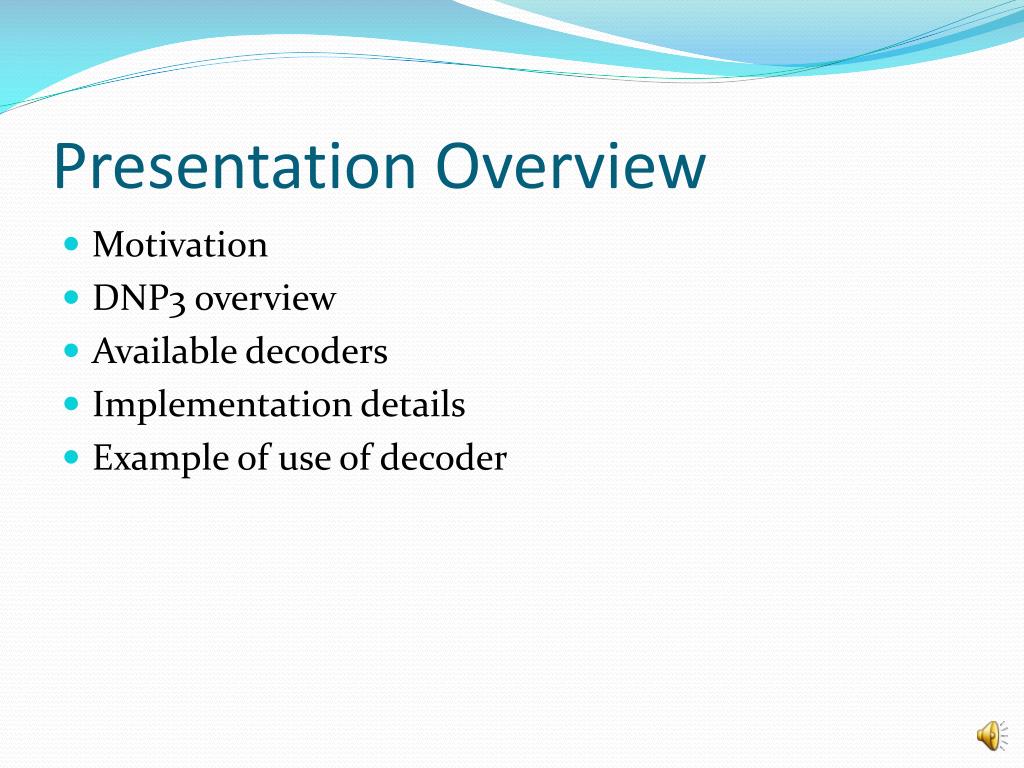 Presentation Overview

- Motivation
- DNP3 overview
- Available decoders
- Implementation details
- Example of use of decoder